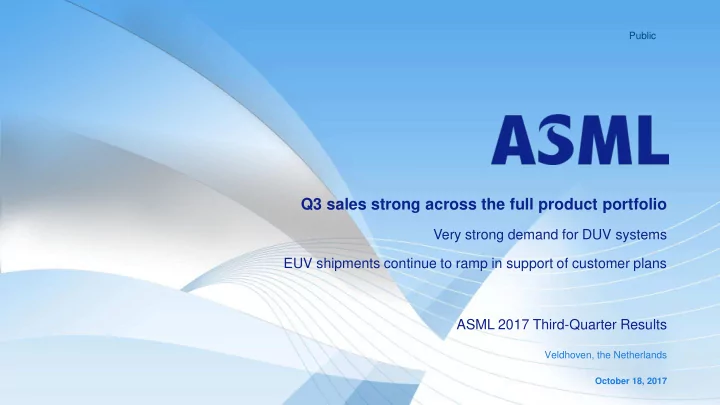 Public

ASML

Q3 sales strong across the full product portfolio

Very strong demand for DUV systems

EUV shipments continue to ramp in support of customer plans

ASML 2017 Third-Quarter Results

Veldhoven, the Netherlands

October 18, 2017